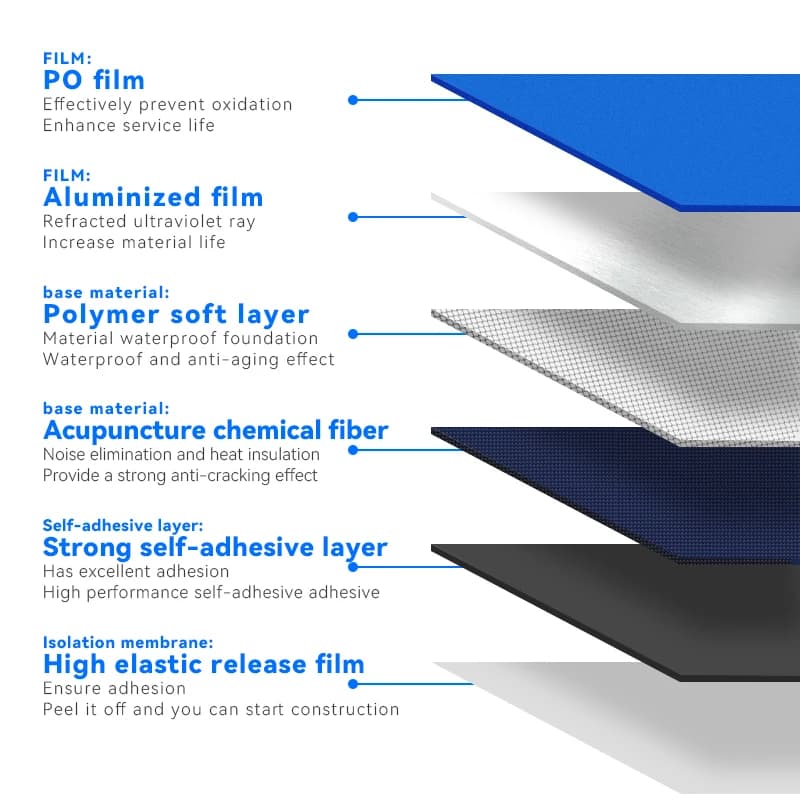 FILM:
PO film
Effectively prevent oxidation
Enhance service life

FILM:
Aluminized film
Refracted ultraviolet ray
Increase material life

base material:
Polymer soft layer
Material waterproof foundation
Waterproof and anti-aging effect

base material:
Acupuncture chemical fiber
Noise elimination and heat insulation
Provide a strong anti-cracking effect

Self-adhesive layer:
Strong self-adhesive layer
Has excellent adhesion
High performance self-adhesive adhesive

Isolation membrane:
High elastic release film
Ensure adhesion
Peel it off and you can start construction